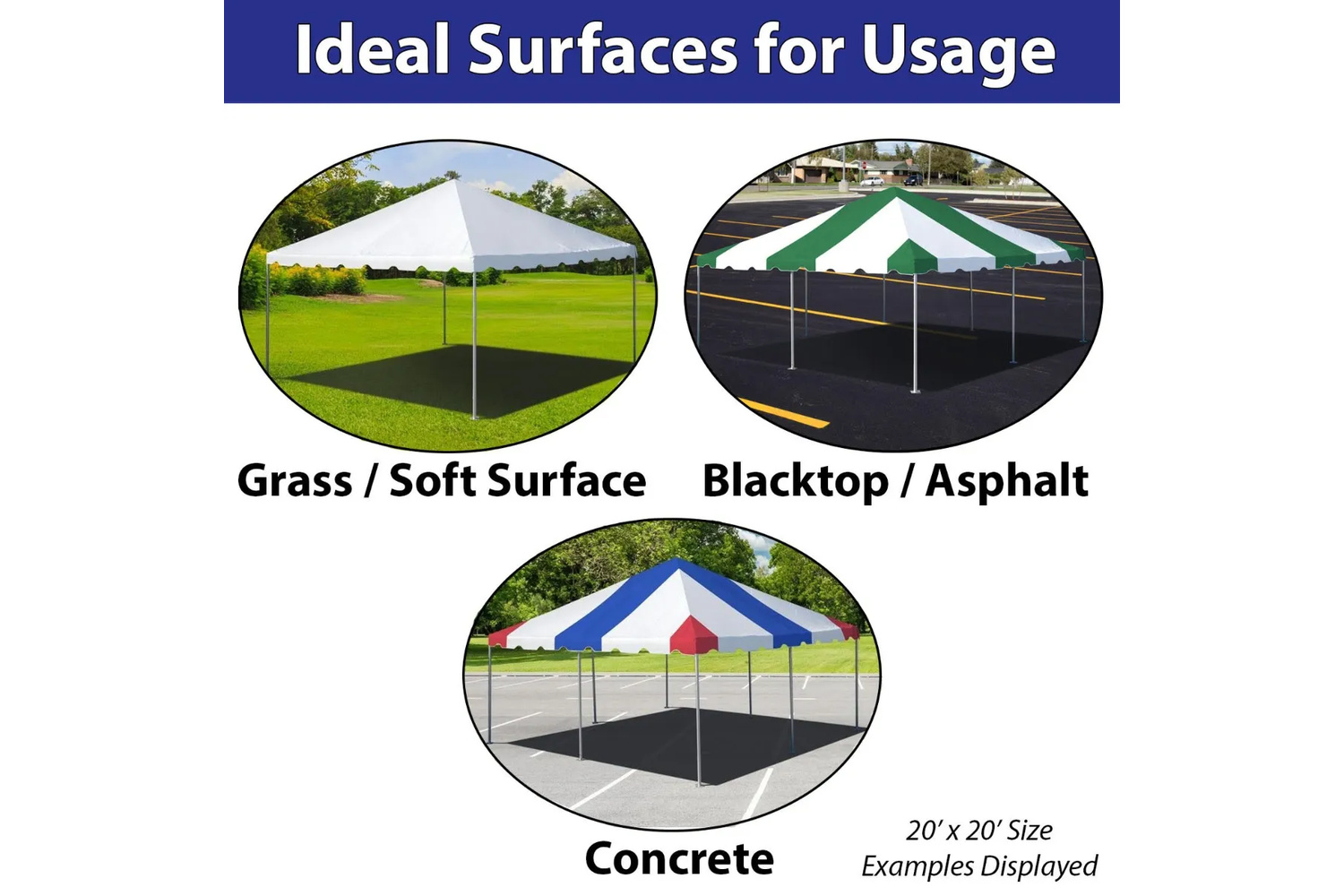 Ideal Surfaces for Usage

Grass / Soft Surface

Blacktop / Asphalt

Concrete

20' x 20' Size
Examples Displayed